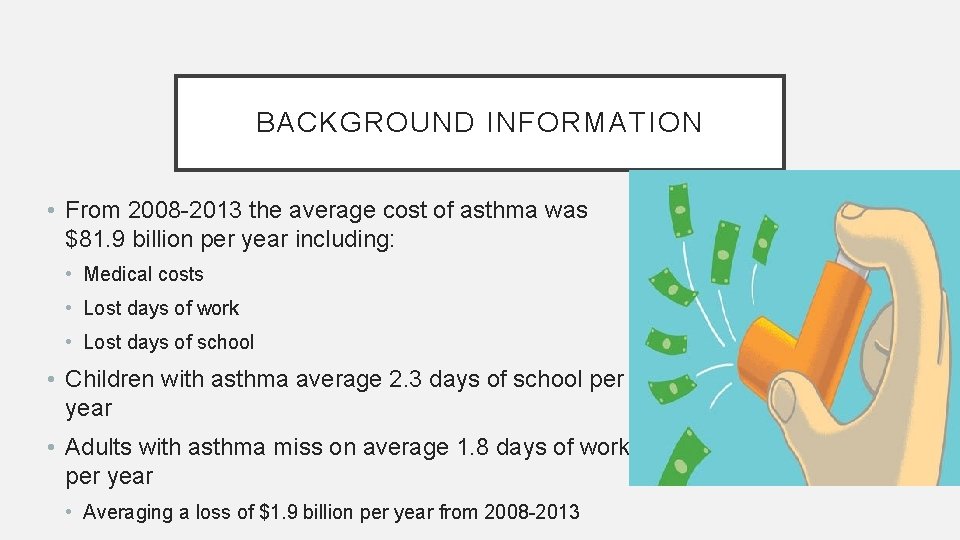 BACKGROUND INFORMATION

• From 2008-2013 the average cost of asthma was \$81.9 billion per year including:
• Medical costs
• Lost days of work
• Lost days of school
• Children with asthma average 2.3 days of school per year
• Adults with asthma miss on average 1.8 days of work per year
• Averaging a loss of \$1.9 billion per year from 2008-2013